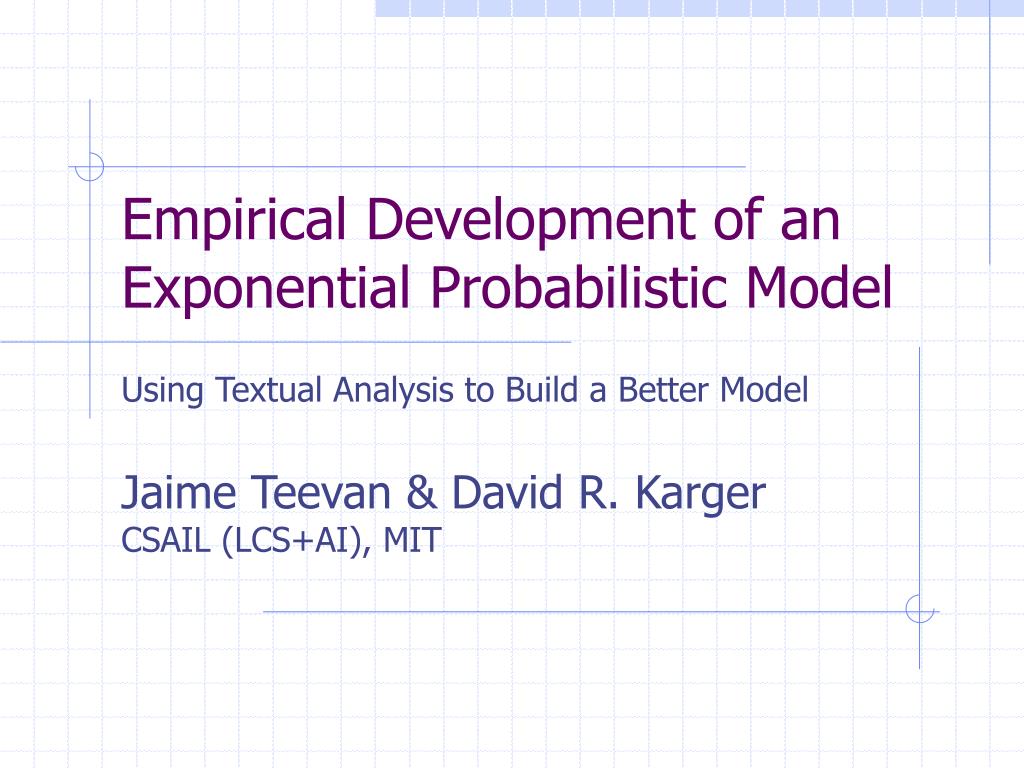 Empirical Development of an Exponential Probabilistic Model

Using Textual Analysis to Build a Better Model

Jaime Teevan & David R. Karger
CSAIL (LCS+AI), MIT